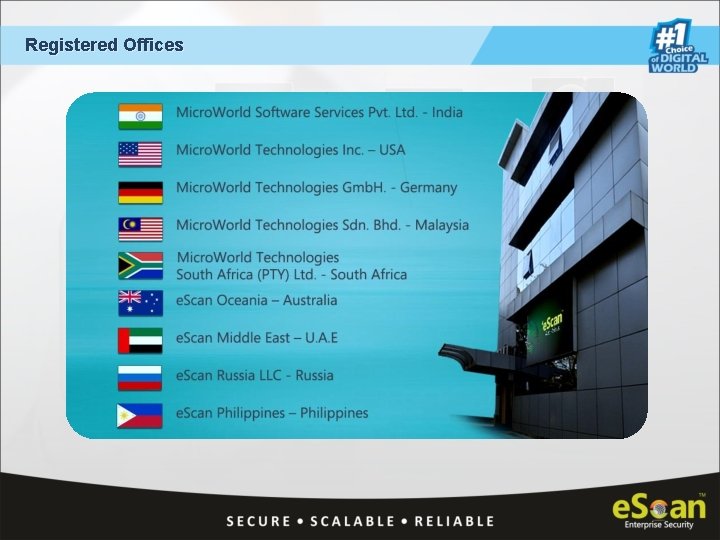 Registered Offices

#1 Choice of DIGITAL WORLD

MicroWorld Software Services Pvt. Ltd. - India

MicroWorld Technologies Inc. – USA

MicroWorld Technologies GmbH. - Germany

MicroWorld Technologies Sdn. Bhd. - Malaysia

MicroWorld Technologies South Africa (PTY) Ltd. - South Africa

eScan Oceania – Australia

eScan Middle East – U.A.E

eScan Russia LLC - Russia

eScan Philippines – Philippines

eScan

SECURE • SCALABLE • RELIABLE

eScan™ Enterprise Security